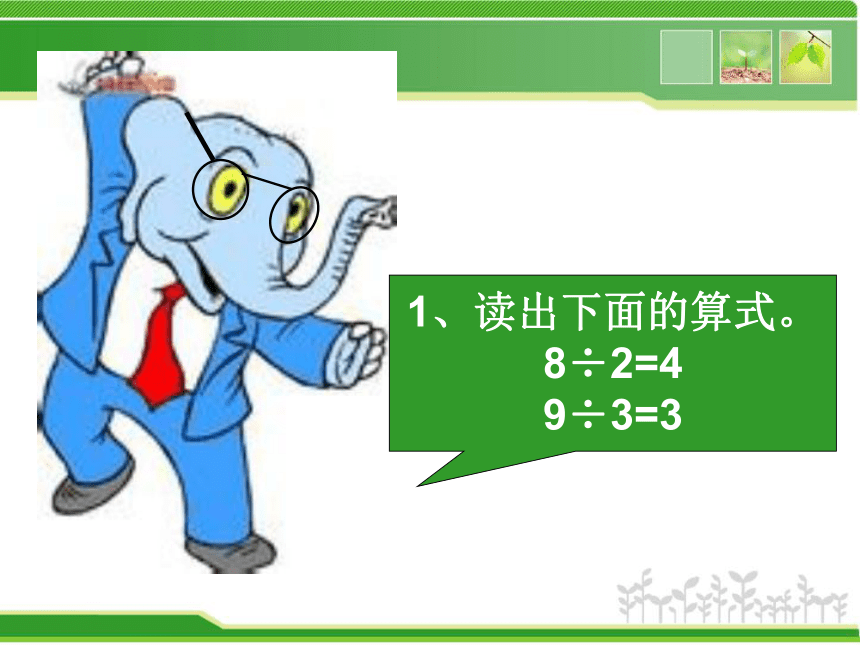 1、读出下面的算式。

$8 \div 2 = 4$

$9 \div 3 = 3$